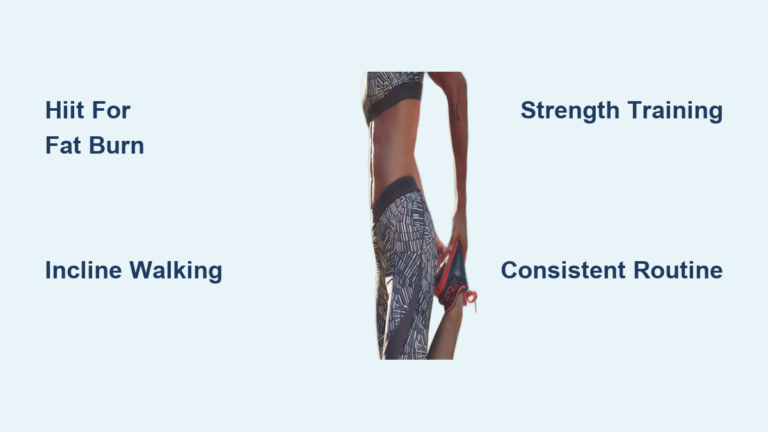 Hiit For
Fat Burn

Strength Training

Incline Walking

Consistent Routine